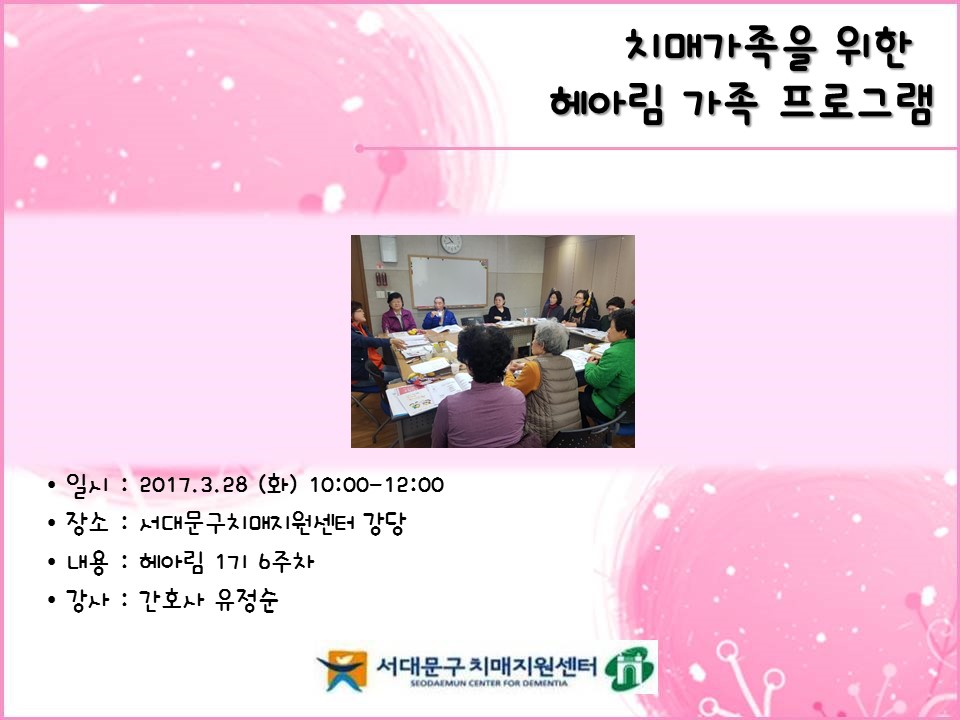 치매가족을 위한
헤아림 가족 프로그램

• 일시 : 2017.3.28 (화) 10:00-12:00
• 장소 : 서대문구치매지원센터 강당
• 내용 : 헤아림 1기 6주차
• 강사 : 간호사 유정순

서대문구 치매지원센터
SEODAEMUN CENTER FOR DEMENTIA